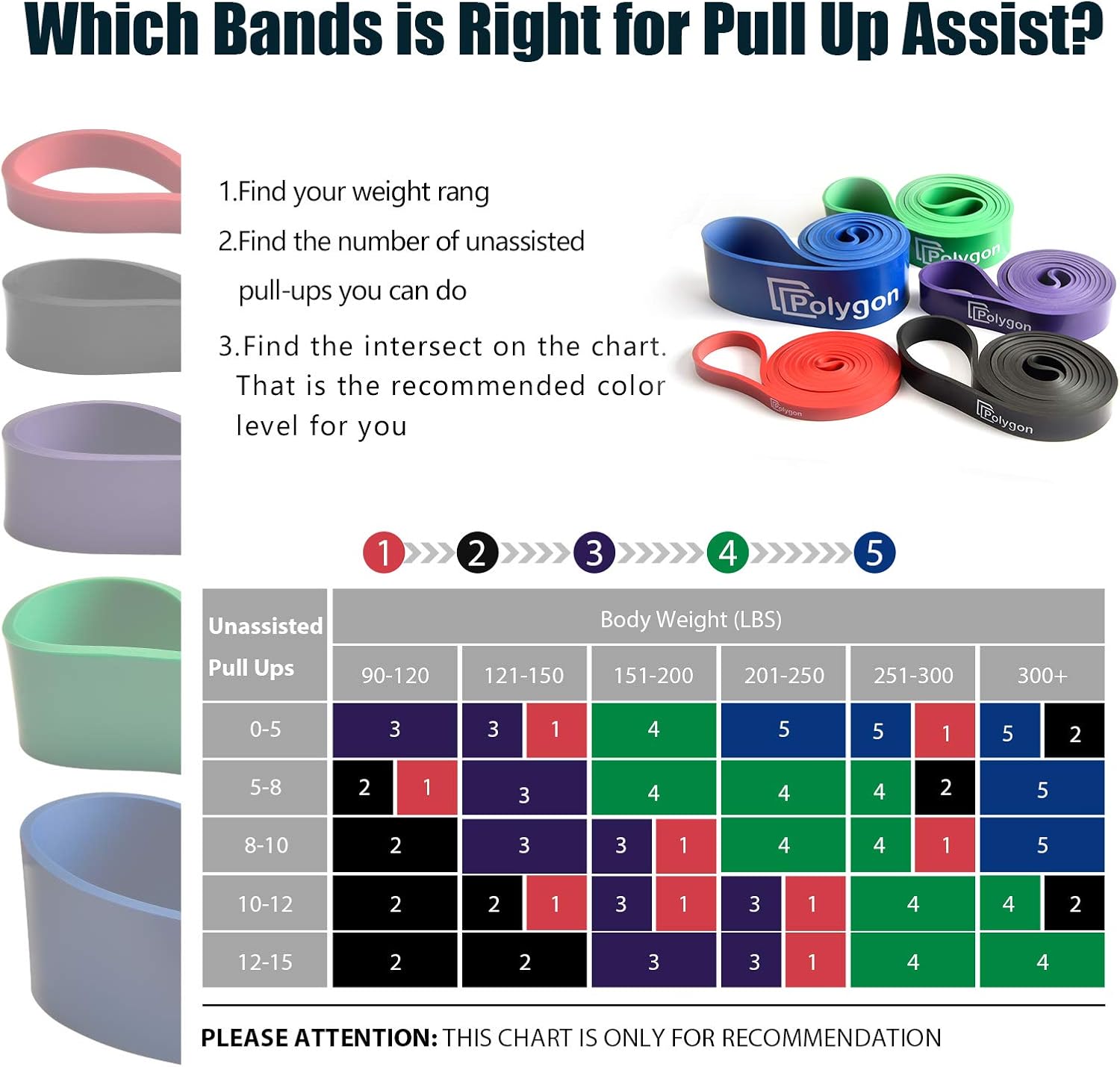 Which Bands is Right for Pull Up Assist?

1.Find your weight rang

2.Find the number of unassisted pull-ups you can do

3.Find the intersect on the chart. That is the recommended color level for you

Polygon Polygon Polygon Polygon Polygon

1 2 3 4 5

| Unassisted Pull Ups | Body Weight (LBS) | | | | | |
|---|---|---|---|---|---|---|
| | 90-120 | 121-150 | 151-200 | 201-250 | 251-300 | 300+ |
| 0-5 | 3 | 3 1 | 4 | 5 | 5 1 | 5 2 |
| 5-8 | 2 1 | 3 | 4 | 4 | 4 2 | 5 |
| 8-10 | 2 | 3 | 3 1 | 4 | 4 1 | 5 |
| 10-12 | 2 | 2 1 | 3 1 | 3 1 | 4 | 4 2 |
| 12-15 | 2 | 2 | 3 | 3 1 | 4 | 4 |

PLEASE ATTENTION: THIS CHART IS ONLY FOR RECOMMENDATION